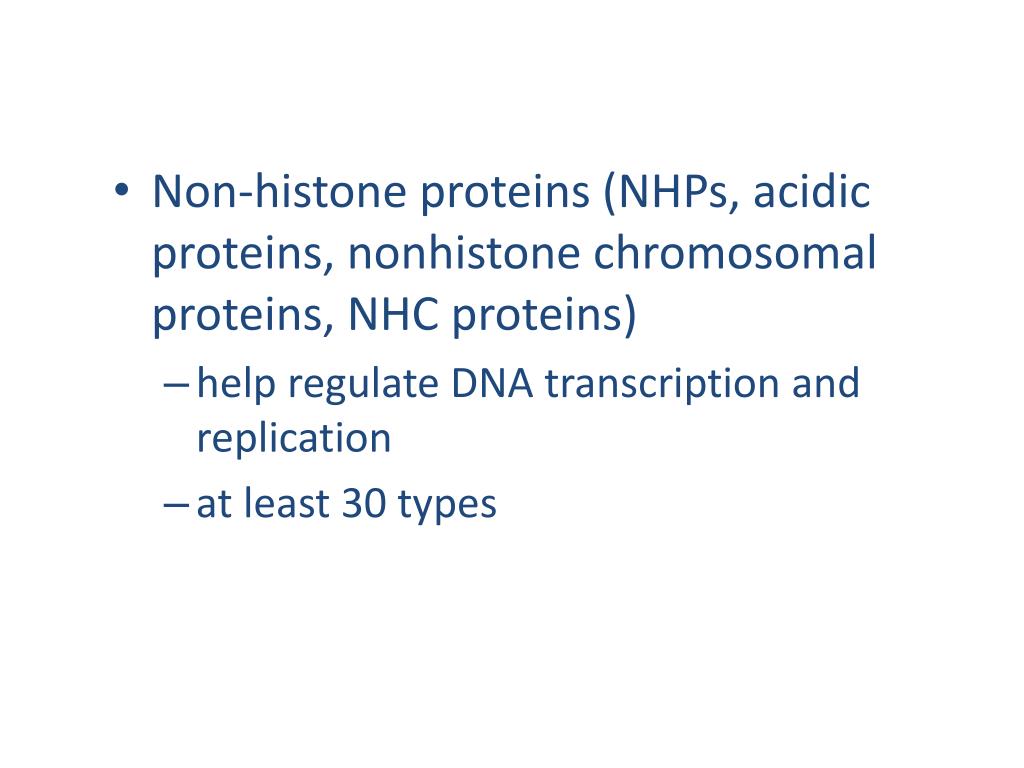 • Non-histone proteins (NHPs, acidic proteins, nonhistone chromosomal proteins, NHC proteins)
– help regulate DNA transcription and replication
– at least 30 types